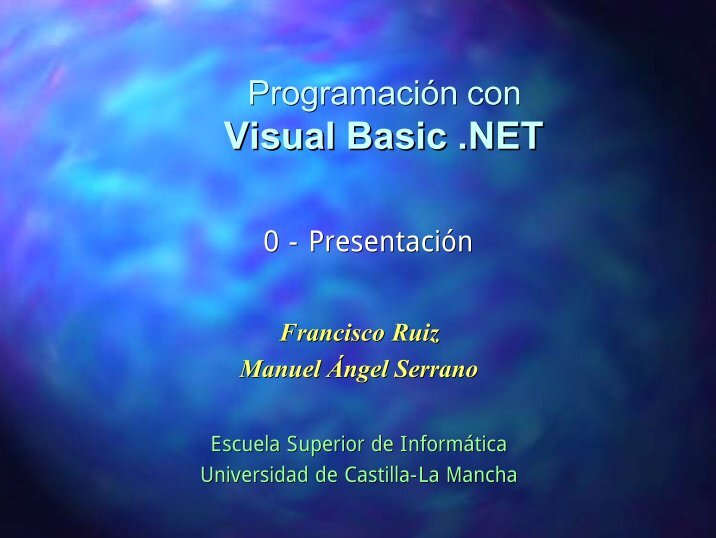 Programación con
Visual Basic .NET

0 - Presentación

Francisco Ruiz
Manuel Ángel Serrano

Escuela Superior de Informática
Universidad de Castilla-La Mancha